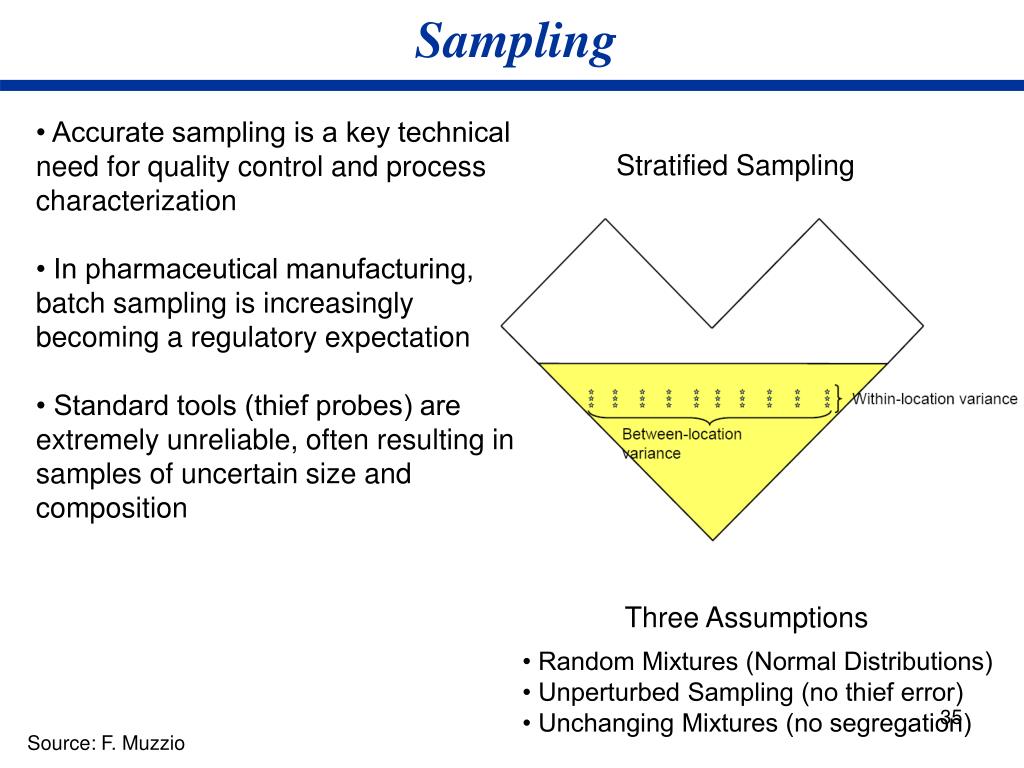 Sampling

• Accurate sampling is a key technical need for quality control and process characterization

• In pharmaceutical manufacturing, batch sampling is increasingly becoming a regulatory expectation

• Standard tools (thief probes) are extremely unreliable, often resulting in samples of uncertain size and composition

Stratified Sampling

Within-location variance

Between-location variance

Three Assumptions

• Random Mixtures (Normal Distributions)
• Unperturbed Sampling (no thief error)
• Unchanging Mixtures (no segregation)

35

Source: F. Muzzio